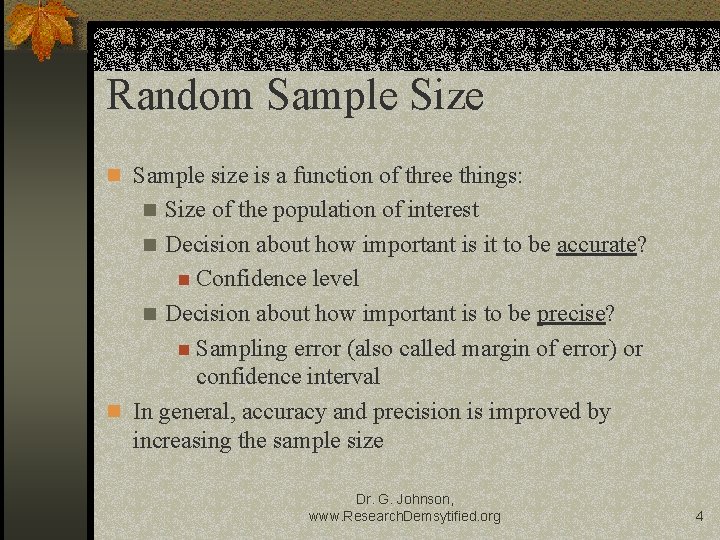 Random Sample Size

Sample size is a function of three things:

Size of the population of interest

Decision about how important is it to be accurate?

Confidence level

Decision about how important is to be precise?

Sampling error (also called margin of error) or confidence interval

In general, accuracy and precision is improved by increasing the sample size

Dr. G. Johnson, www.ResearchDemsytified.org

4